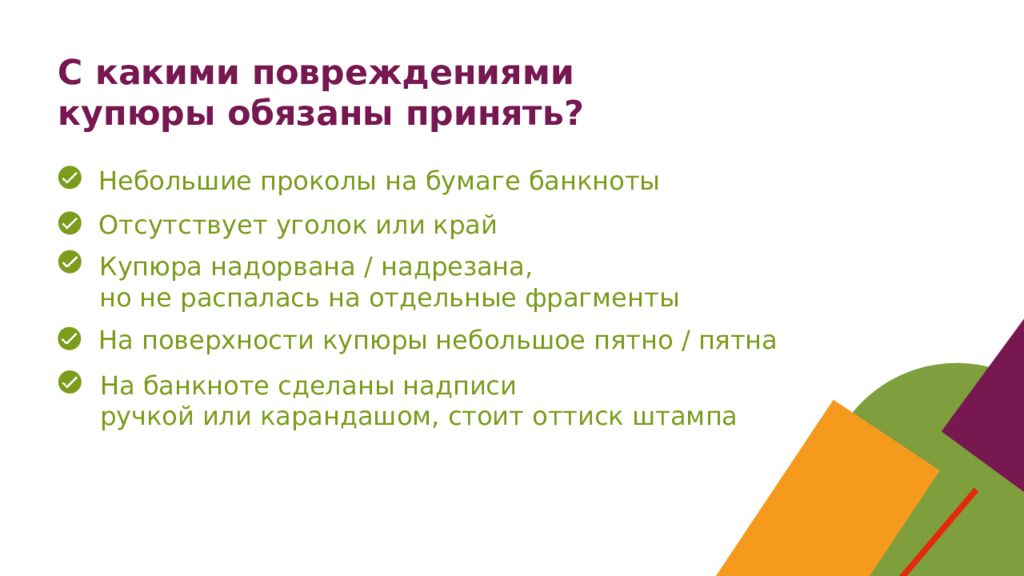 С какими повреждениями купюры обязаны принять?

Небольшие проколы на бумаге банкноты

Отсутствует уголок или край

Купюра надорвана / надрезана, но не распалась на отдельные фрагменты

На поверхности купюры небольшое пятно / пятна

На банкноте сделаны надписи ручкой или карандашом, стоит оттиск штампа